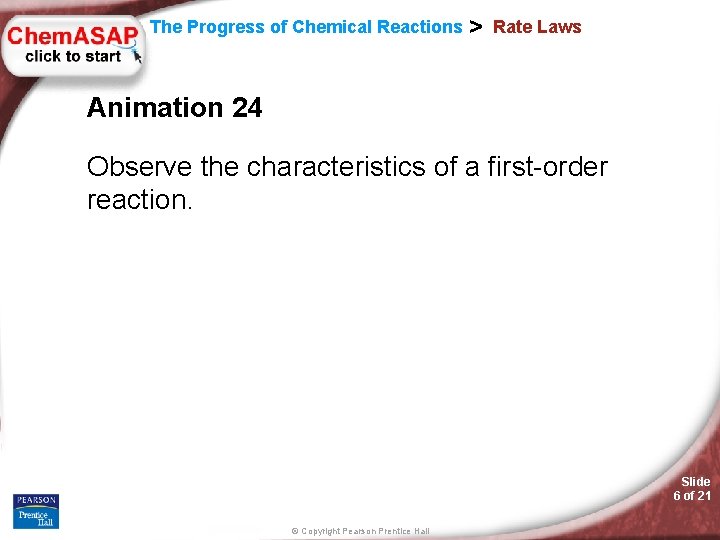 ChemASAP
click to start

The Progress of Chemical Reactions > Rate Laws

Animation 24

Observe the characteristics of a first-order reaction.

PEARSON
Prentice Hall

© Copyright Pearson Prentice Hall

Slide
6 of 21